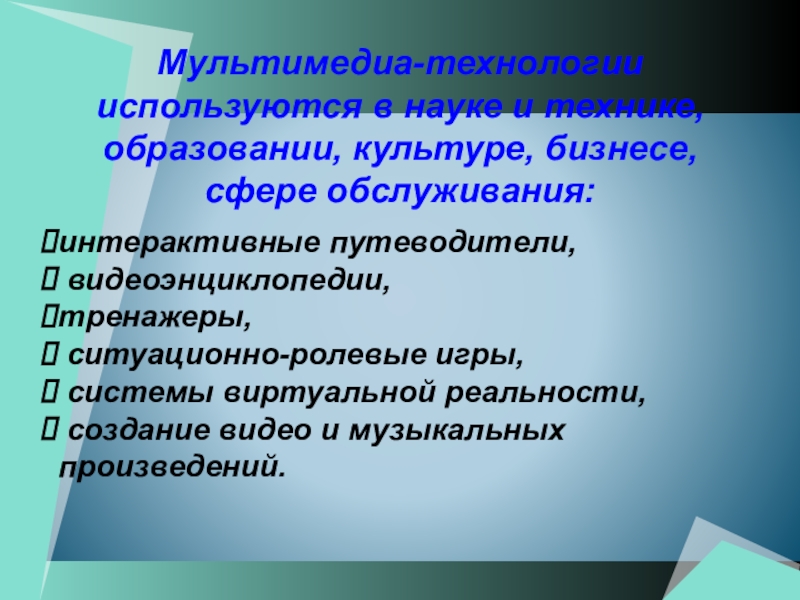 Мультимедиа-технологии используются в науке и технике, образовании, культуре, бизнесе, сфере обслуживания:

интерактивные путеводители,
 видеоэнциклопедии,
тренажеры,
 ситуационно-ролевые игры,
 системы виртуальной реальности,
 создание видео и музыкальных произведений.